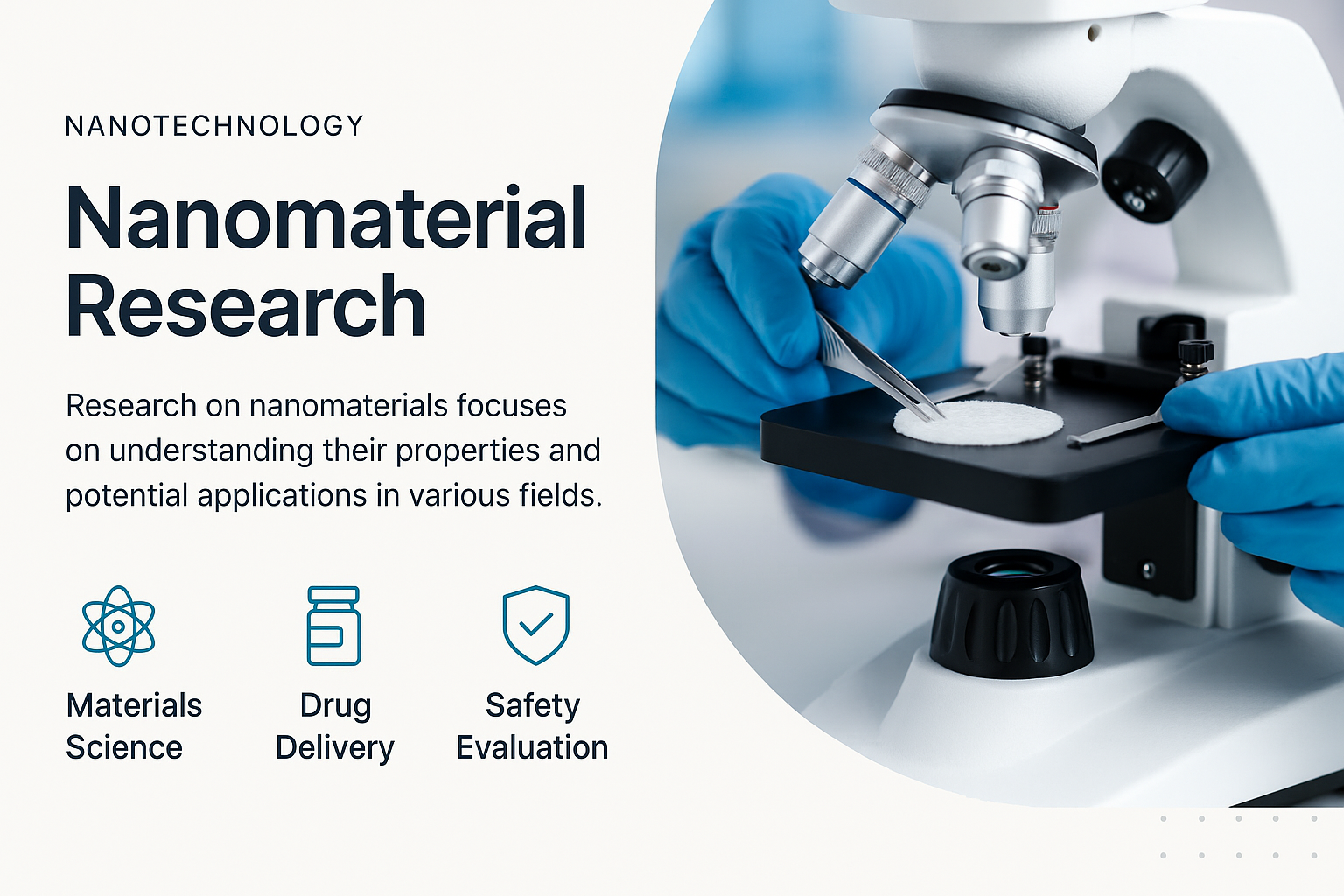 NANOTECHNOLOGY

Nanomaterial Research

Research on nanomaterials focuses on understanding their properties and potential applications in various fields.

Materials Science

Drug Delivery

Safety Evaluation